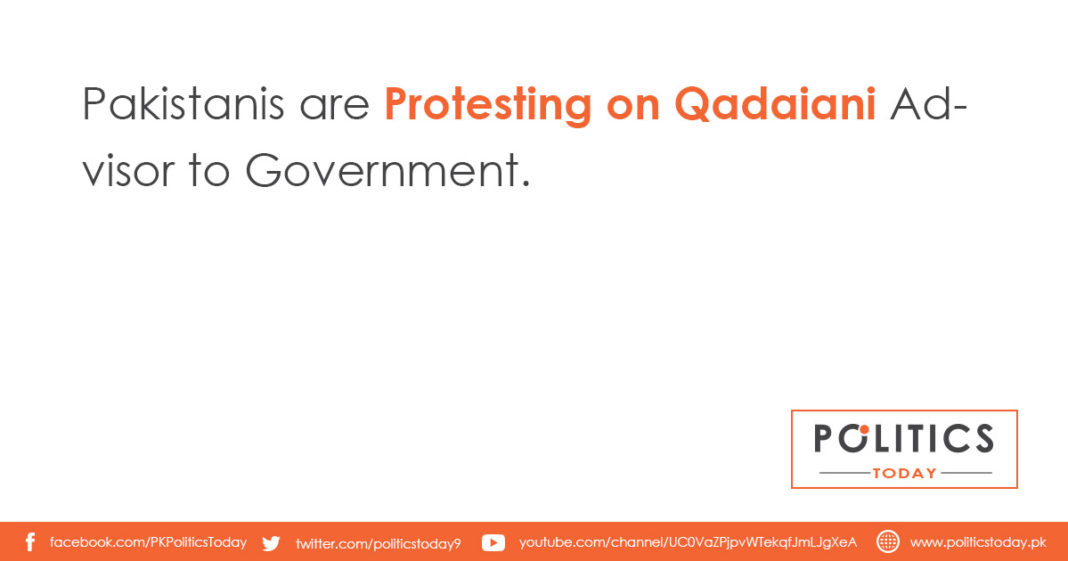 Pakistanis are Protesting on Qadaiani Advisor to Government.

POLITICS
TODAY

facebook.com/PKPoliticsToday twitter.com/politicstoday9 youtube.com/channel/UC0VaZPjpvWTekqfJmLJgXeA www.politicstoday.pk